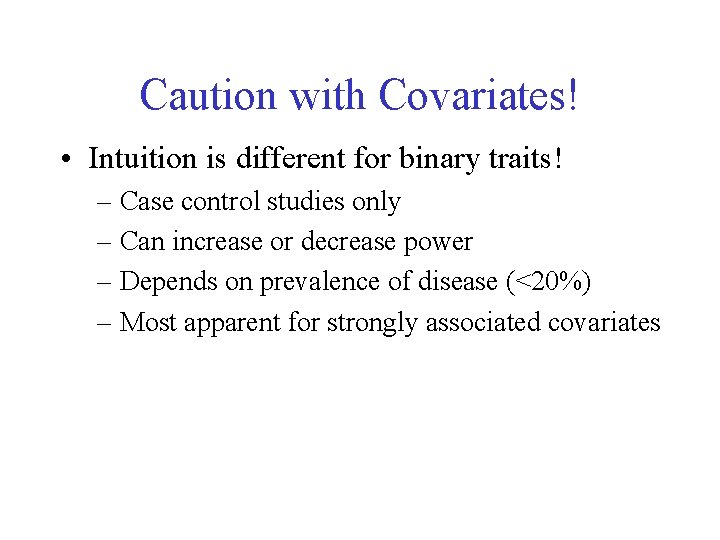 Caution with Covariates!

• Intuition is different for binary traits!
– Case control studies only
– Can increase or decrease power
– Depends on prevalence of disease (<20%)
– Most apparent for strongly associated covariates